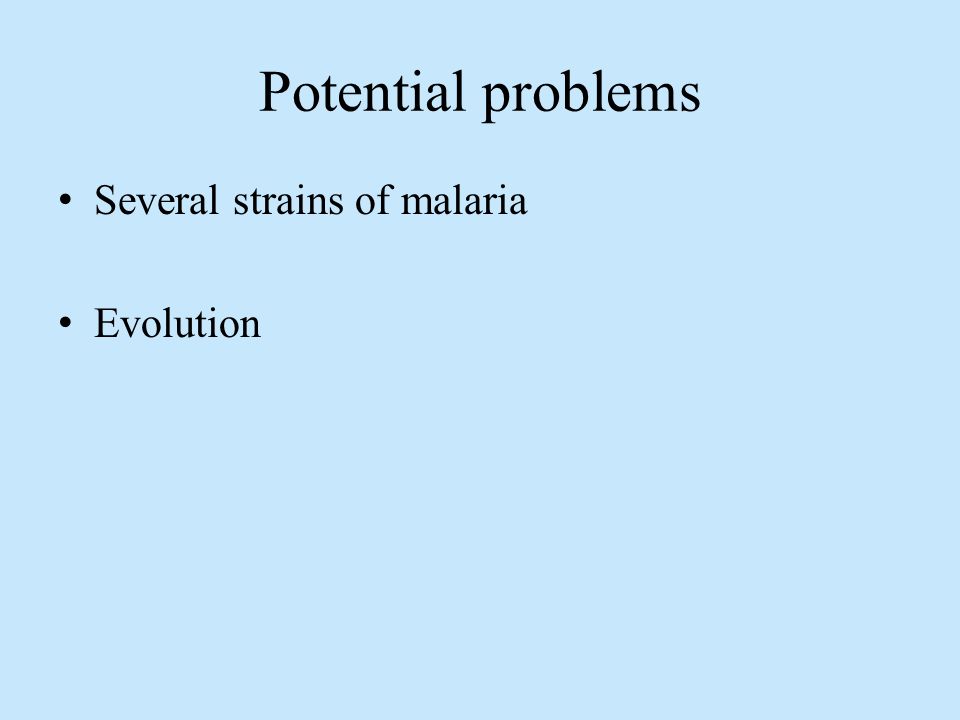 Potential problems

• Several strains of malaria

• Evolution